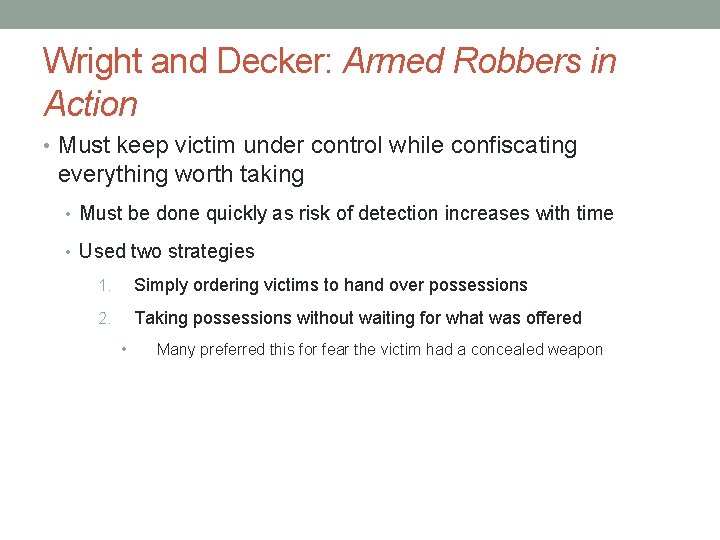 Wright and Decker: Armed Robbers in Action

• Must keep victim under control while confiscating everything worth taking

• Must be done quickly as risk of detection increases with time

• Used two strategies

1. Simply ordering victims to hand over possessions

2. Taking possessions without waiting for what was offered

• Many preferred this for fear the victim had a concealed weapon